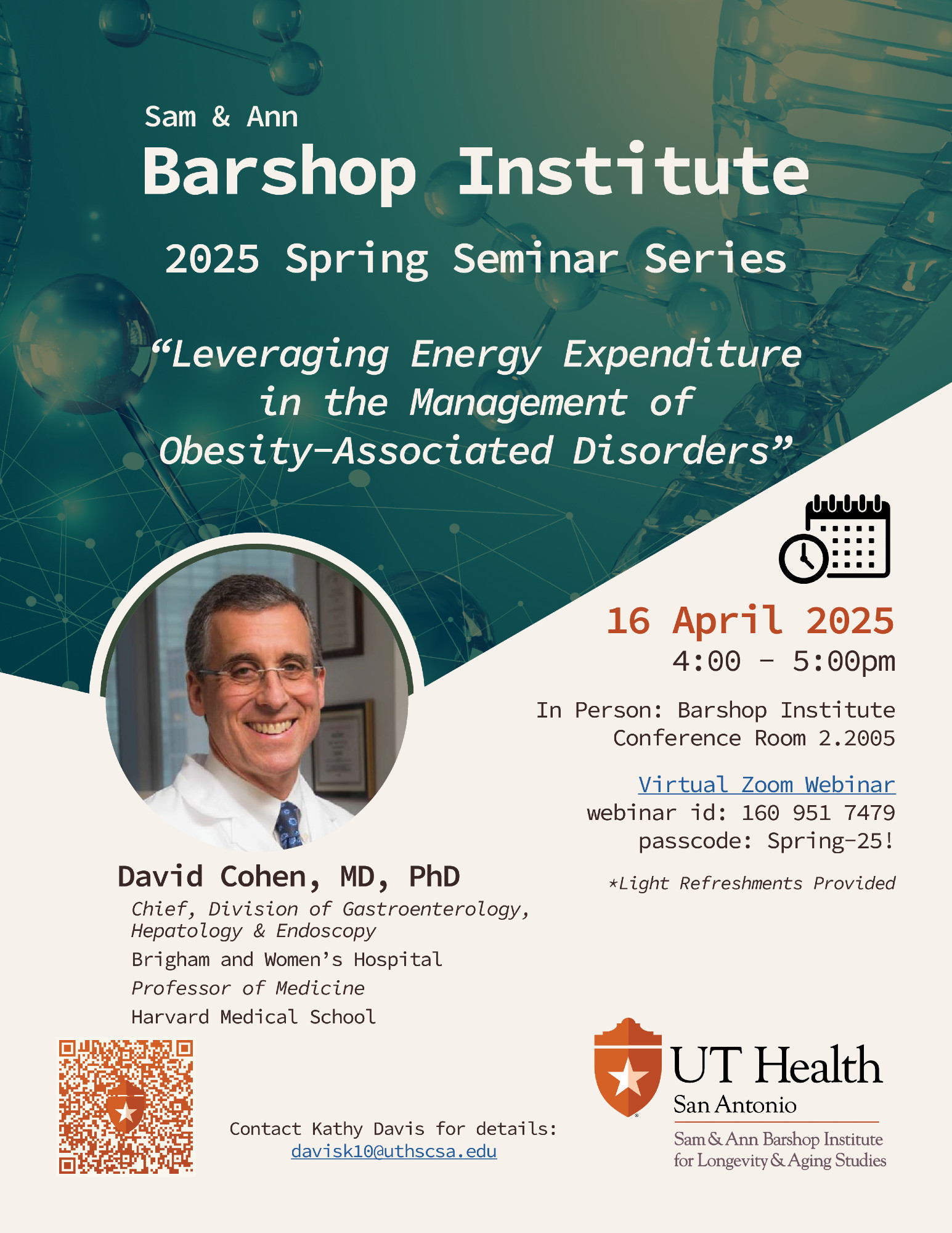 Sam & Ann
Barshop Institute
2025 Spring Seminar Series

“Leveraging Energy Expenditure in the Management of Obesity-Associated Disorders”

16 April 2025
4:00 - 5:00pm

In Person: Barshop Institute Conference Room 2.2005

Virtual Zoom Webinar
webinar id: 160 951 7479
passcode: Spring-25!

*Light Refreshments Provided

David Cohen, MD, PhD
Chief, Division of Gastroenterology, Hepatology & Endoscopy
Brigham and Women’s Hospital
Professor of Medicine
Harvard Medical School

Contact Kathy Davis for details:
davisk10@uthscsa.edu

UT Health
San Antonio
Sam & Ann Barshop Institute for Longevity & Aging Studies